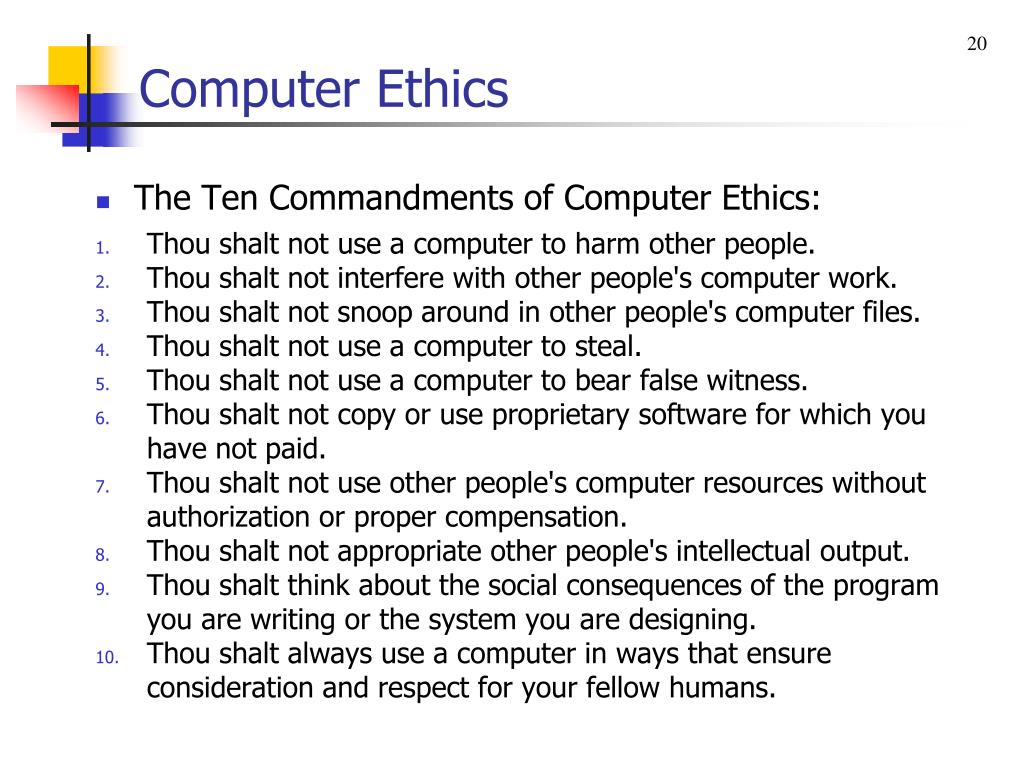 20

Computer Ethics

The Ten Commandments of Computer Ethics:

1. Thou shalt not use a computer to harm other people.
2. Thou shalt not interfere with other people's computer work.
3. Thou shalt not snoop around in other people's computer files.
4. Thou shalt not use a computer to steal.
5. Thou shalt not use a computer to bear false witness.
6. Thou shalt not copy or use proprietary software for which you have not paid.
7. Thou shalt not use other people's computer resources without authorization or proper compensation.
8. Thou shalt not appropriate other people's intellectual output.
9. Thou shalt think about the social consequences of the program you are writing or the system you are designing.
10. Thou shalt always use a computer in ways that ensure consideration and respect for your fellow humans.